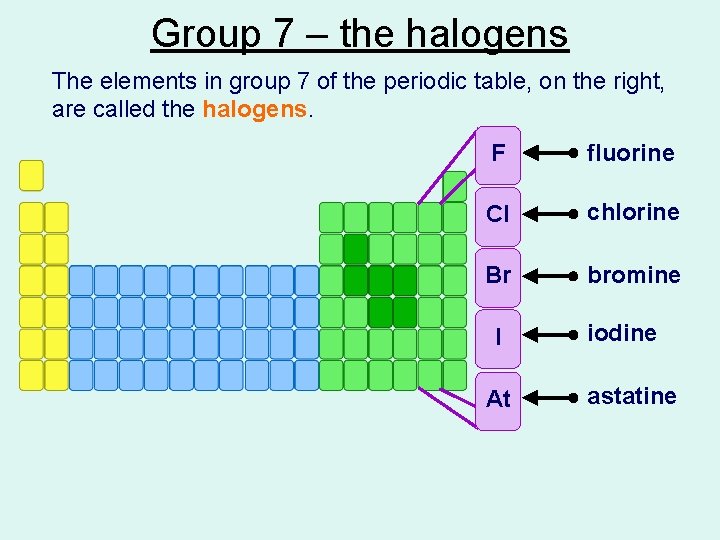 Group 7 – the halogens

The elements in group 7 of the periodic table, on the right, are called the halogens.

F fluorine
Cl chlorine
Br bromine
I iodine
At astatine